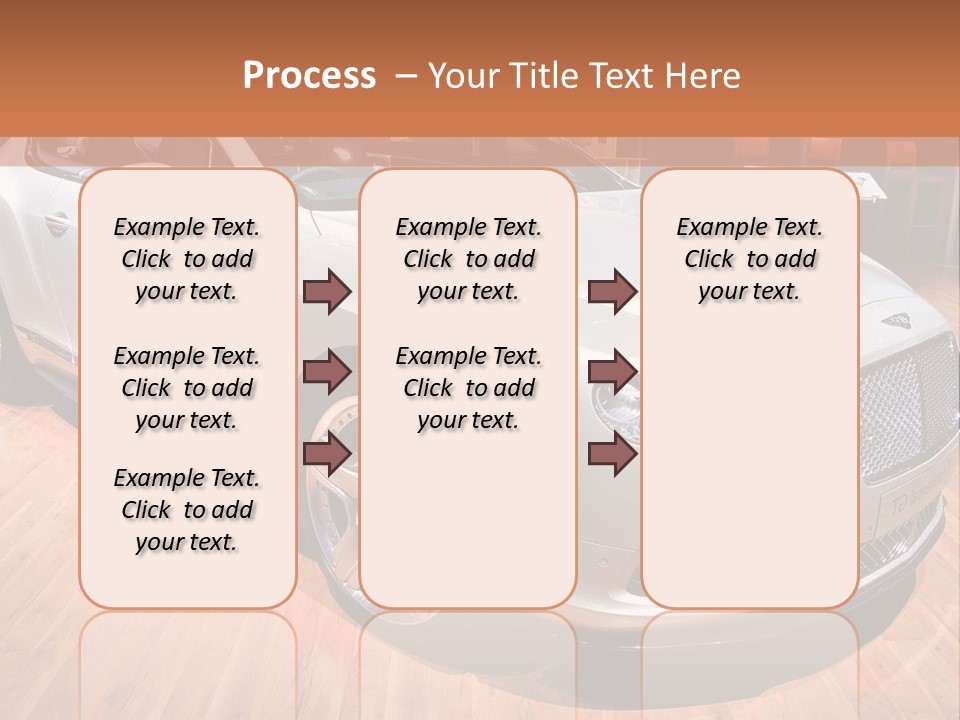 Process – Your Title Text Here

Example Text. Click to add your text.

Example Text. Click to add your text.

Example Text. Click to add your text.

Example Text. Click to add your text.

Example Text. Click to add your text.

Example Text. Click to add your text.